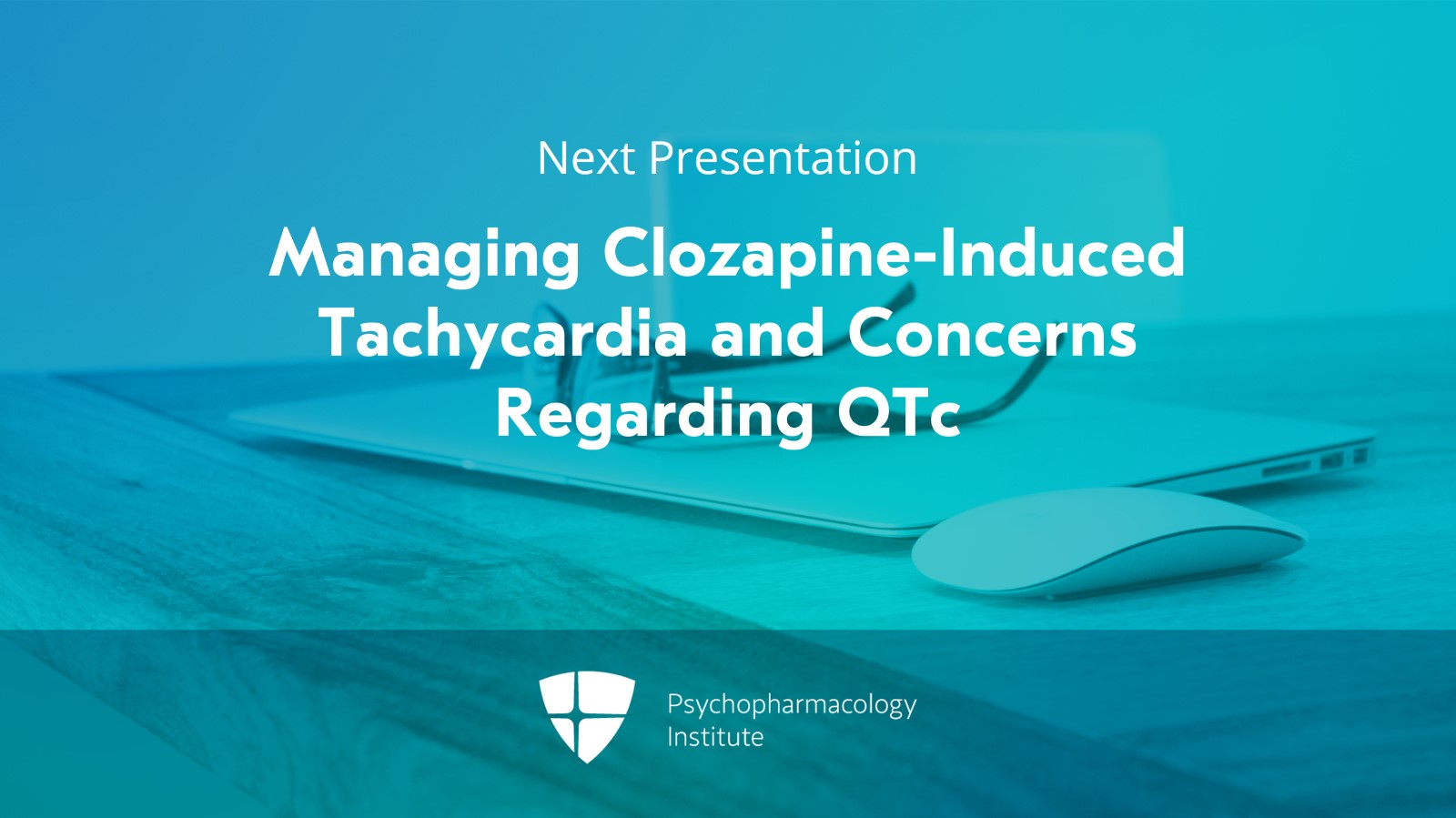 Next Presentation

Managing Clozapine-Induced Tachycardia and Concerns Regarding QTc

Psychopharmacology Institute